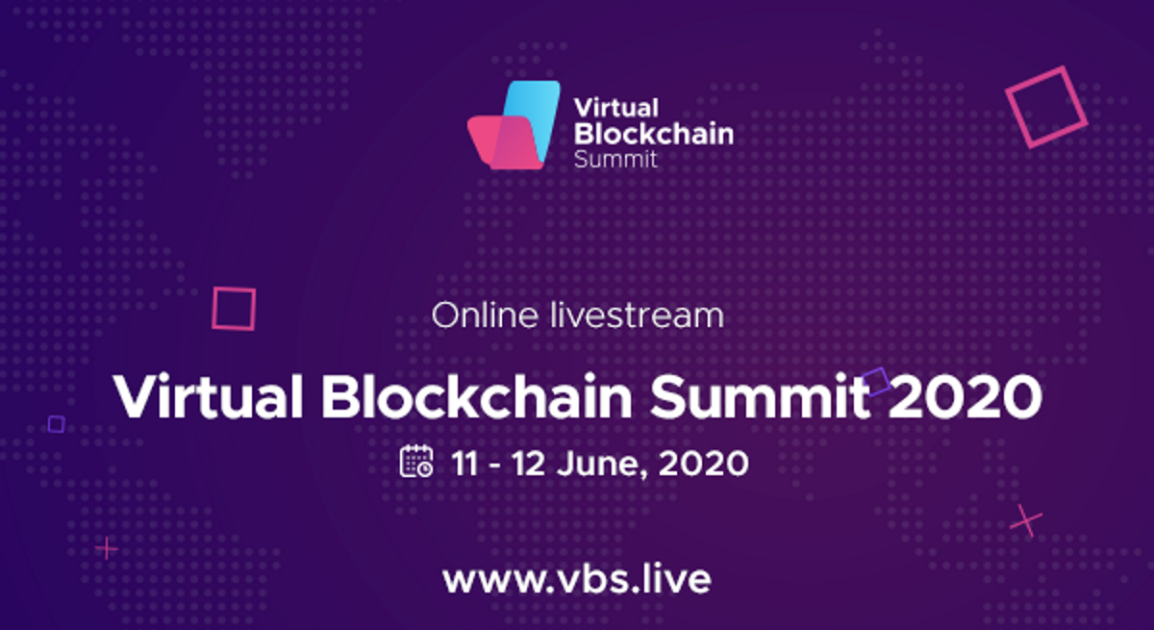 Virtual Blockchain Summit

Online livestream

Virtual Blockchain Summit 2020

11 - 12 June, 2020

www.vbs.live